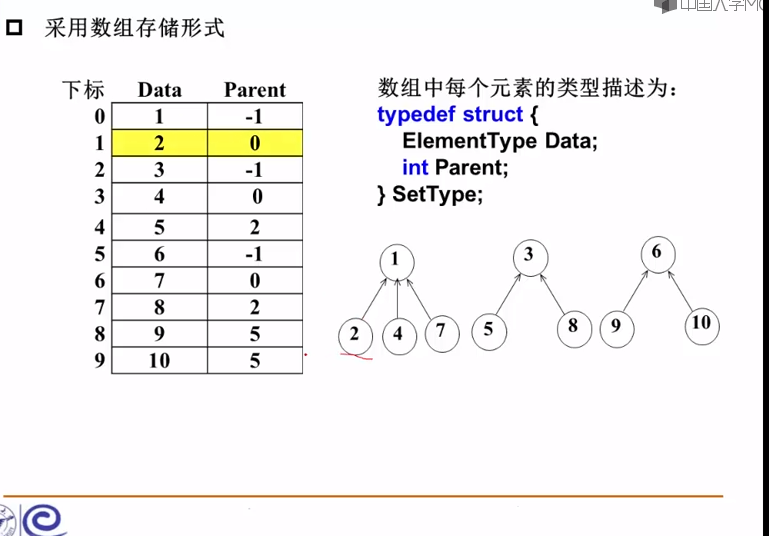 中国大学MO

采用数组存储形式

| 下标 | Data | Parent |
|---|---|---|
| 0 | 1 | -1 |
| 1 | 2 | 0 |
| 2 | 3 | -1 |
| 3 | 4 | 0 |
| 4 | 5 | 2 |
| 5 | 6 | -1 |
| 6 | 7 | 0 |
| 7 | 8 | 2 |
| 8 | 9 | 5 |
| 9 | 10 | 5 |

数组中每个元素的类型描述为：
typedef struct {
ElementType Data;
int Parent;
} SetType;

1
2 4 7
3
5 8
6
9 10